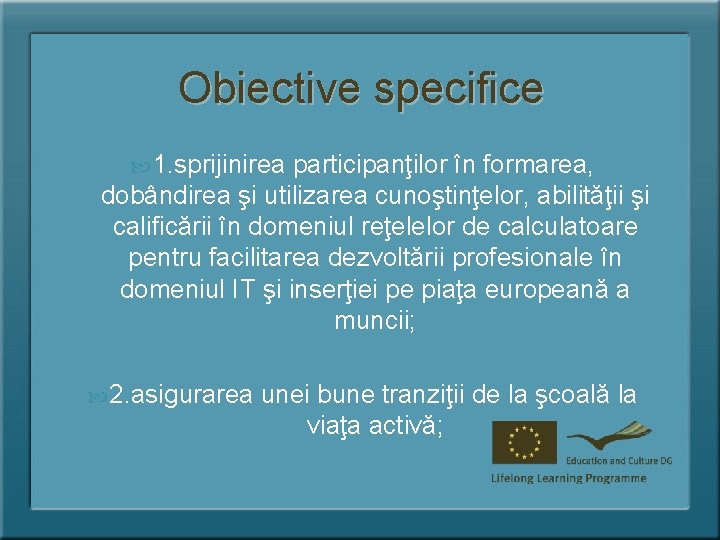 Obiective specifice

1.sprijinirea participanţilor în formarea, dobândirea şi utilizarea cunoştinţelor, abilităţii şi calificării în domeniul reţelelor de calculatoare pentru facilitarea dezvoltării profesionale în domeniul IT şi inserţiei pe piaţa europeană a muncii;

2.asigurarea unei bune tranziţii de la şcoală la viaţa activă;

Education and Culture DG

Lifelong Learning Programme